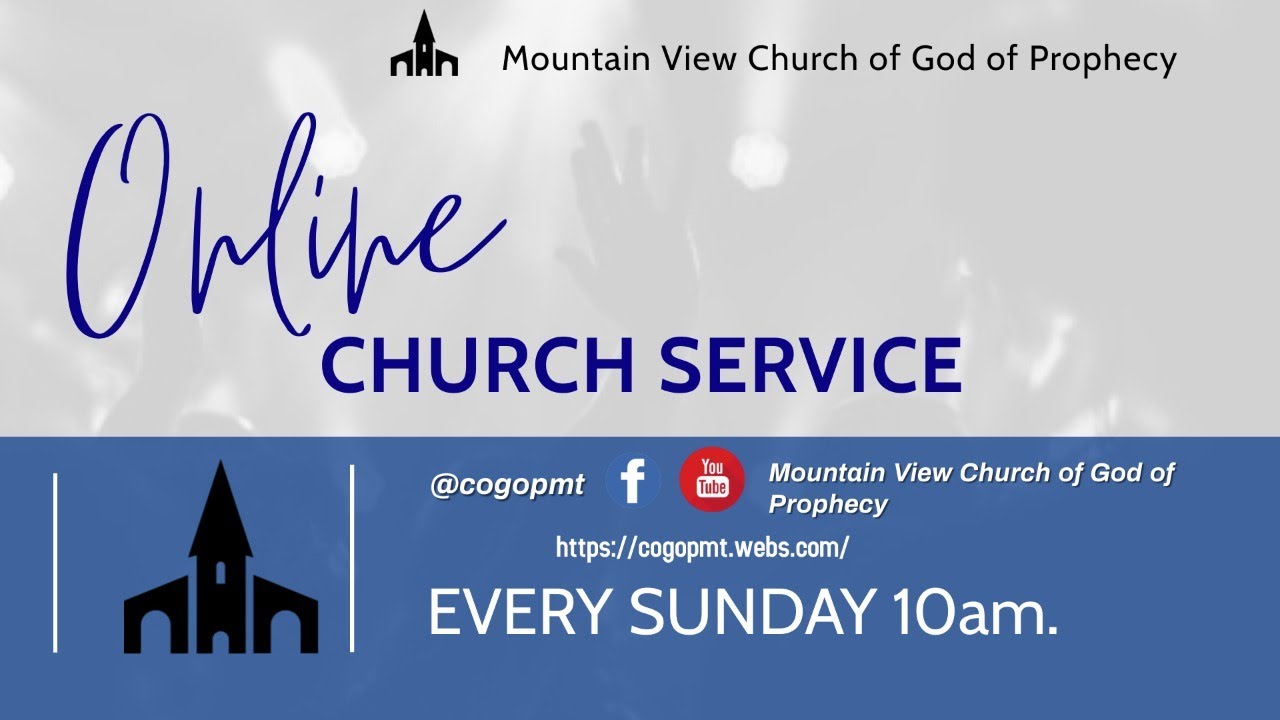 Mountain View Church of God of Prophecy

Online
CHURCH SERVICE

@cogopmt
f
You Tube
Mountain View Church of God of Prophecy

https://cogopmt.webs.com/

EVERY SUNDAY 10am.